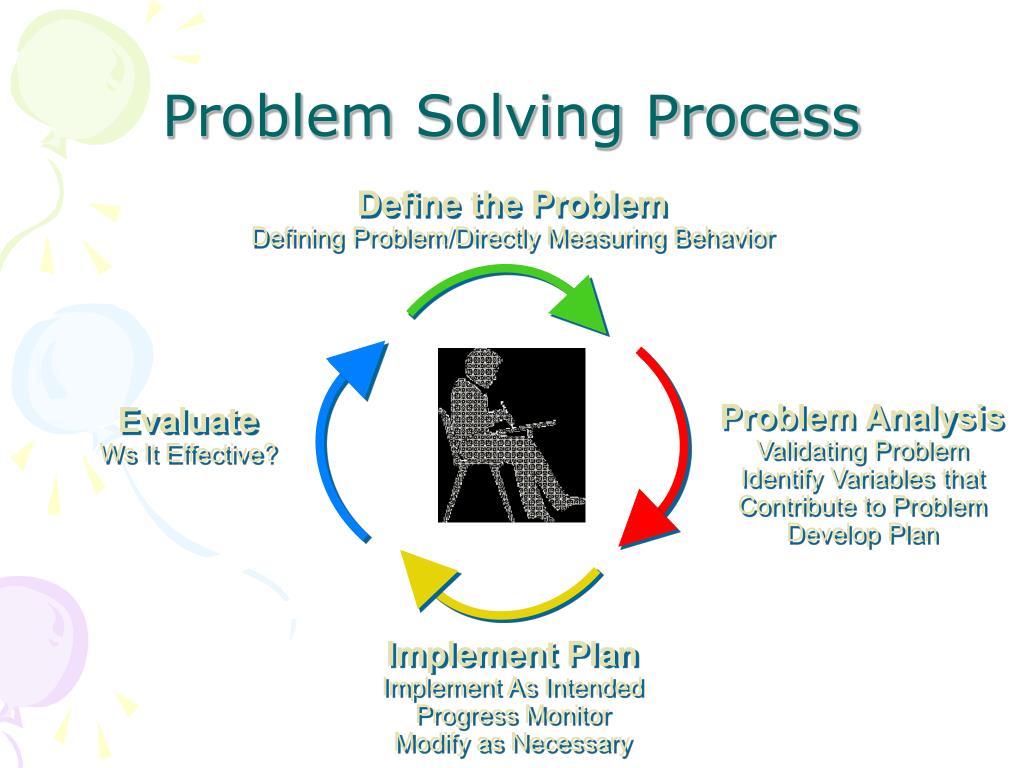 Problem Solving Process

Define the Problem
Defining Problem/Directly Measuring Behavior

Problem Analysis
Validating Problem
Identify Variables that Contribute to Problem
Develop Plan

Implement Plan
Implement As Intended
Progress Monitor
Modify as Necessary

Evaluate
Ws It Effective?